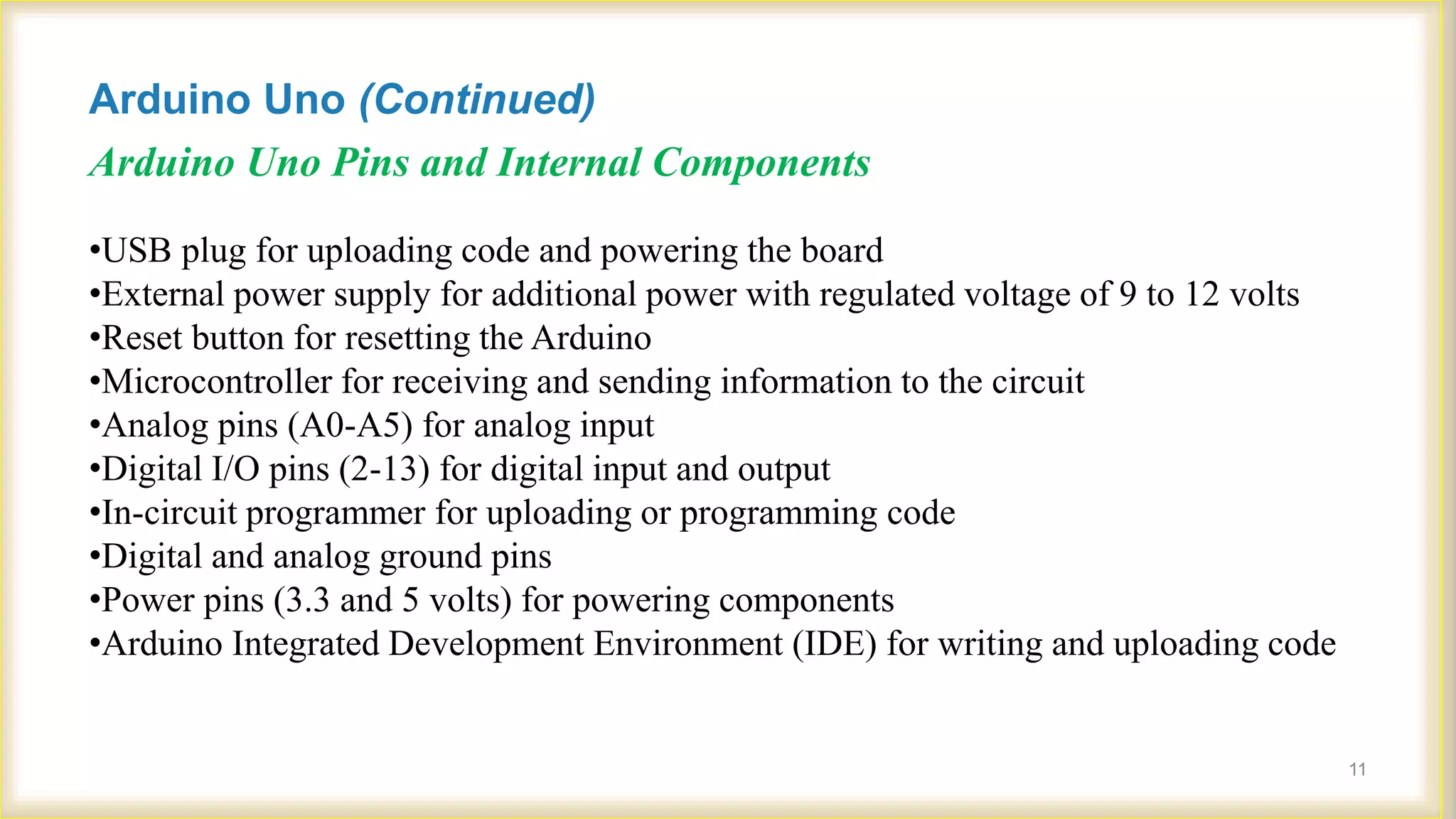 Arduino Uno (Continued)

Arduino Uno Pins and Internal Components

•USB plug for uploading code and powering the board
•External power supply for additional power with regulated voltage of 9 to 12 volts
•Reset button for resetting the Arduino
•Microcontroller for receiving and sending information to the circuit
•Analog pins (A0-A5) for analog input
•Digital I/O pins (2-13) for digital input and output
•In-circuit programmer for uploading or programming code
•Digital and analog ground pins
•Power pins (3.3 and 5 volts) for powering components
•Arduino Integrated Development Environment (IDE) for writing and uploading code

11